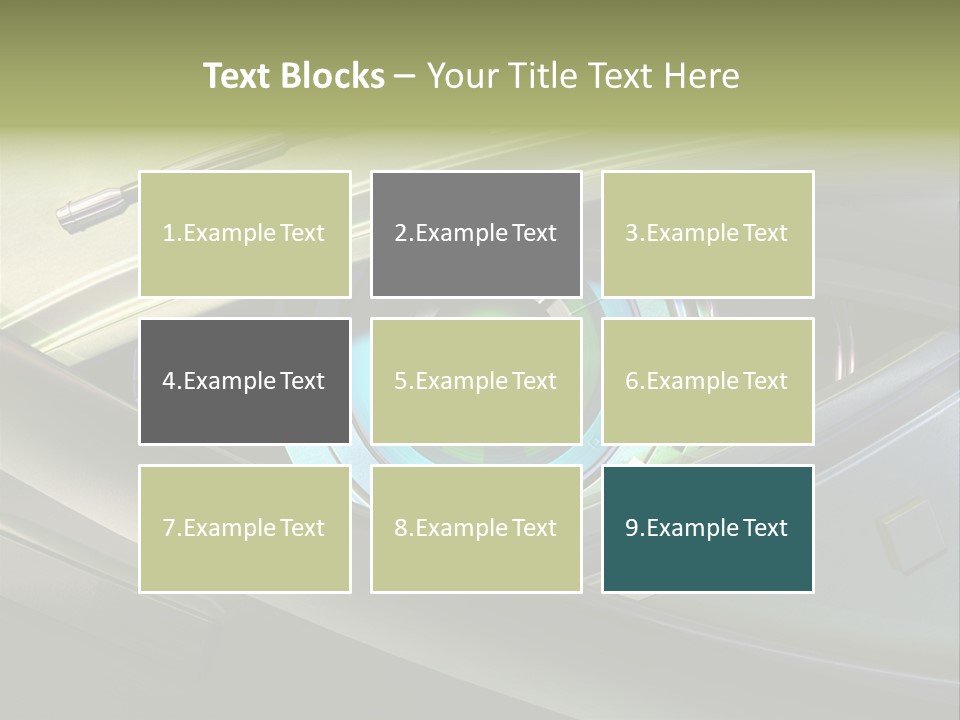 Text Blocks – Your Title Text Here

1.Example Text

2.Example Text

3.Example Text

4.Example Text

5.Example Text

6.Example Text

7.Example Text

8.Example Text

9.Example Text